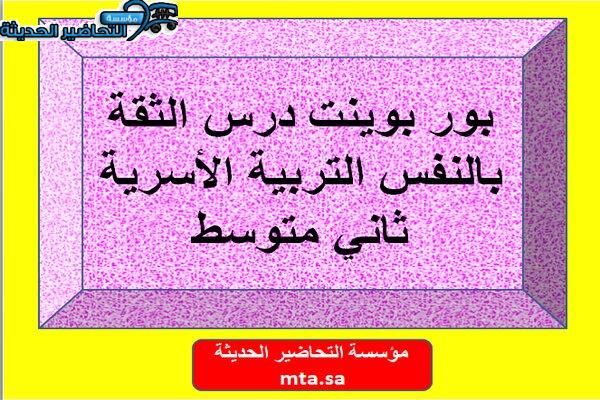 مؤسسة التحاضير الحديثة

بور بوينت درس الثقة بالنفس التربية الأسرية ثاني متوسط

مؤسسة التحاضير الحديثة
mta.sa